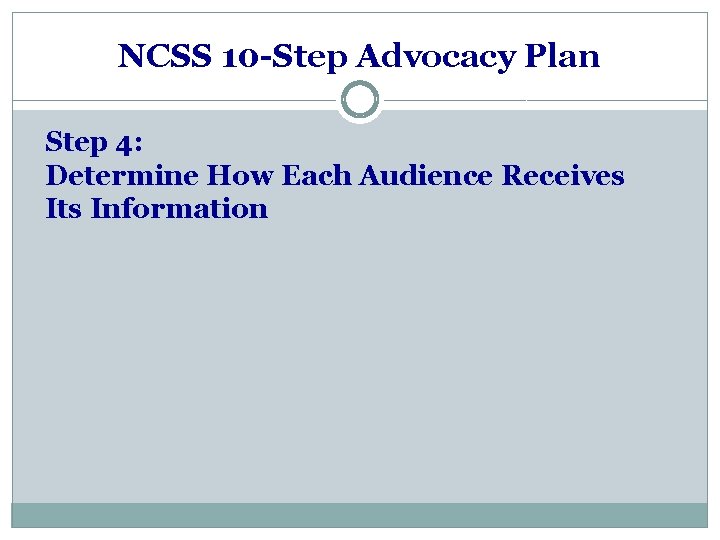 NCSS 10-Step Advocacy Plan

Step 4:
Determine How Each Audience Receives Its Information